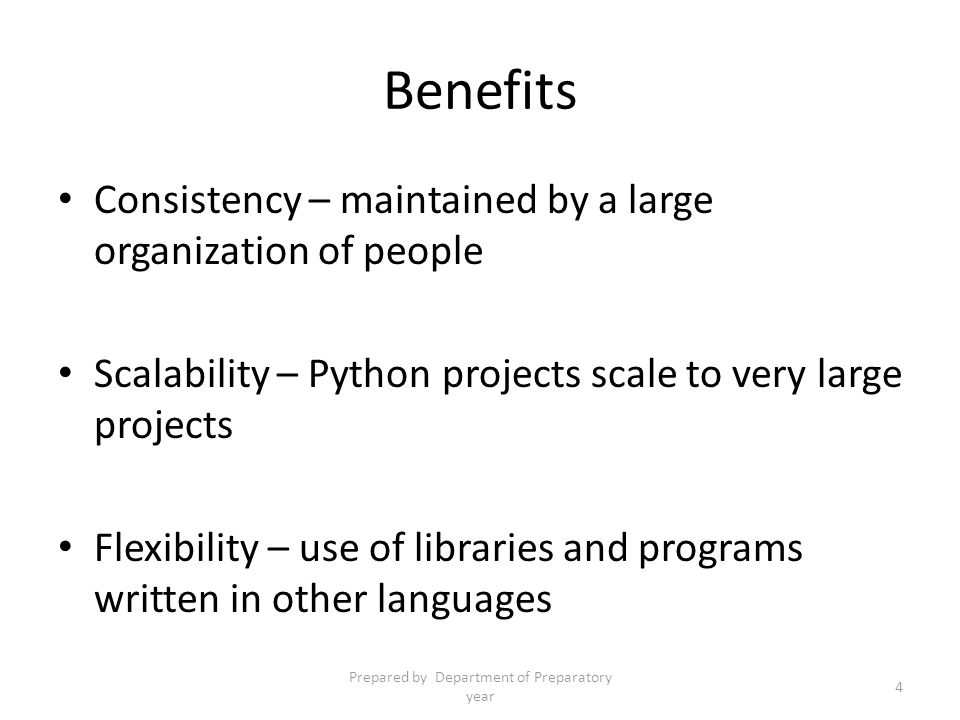 Benefits

• Consistency – maintained by a large organization of people

• Scalability – Python projects scale to very large projects

• Flexibility – use of libraries and programs written in other languages

Prepared by Department of Preparatory year

4